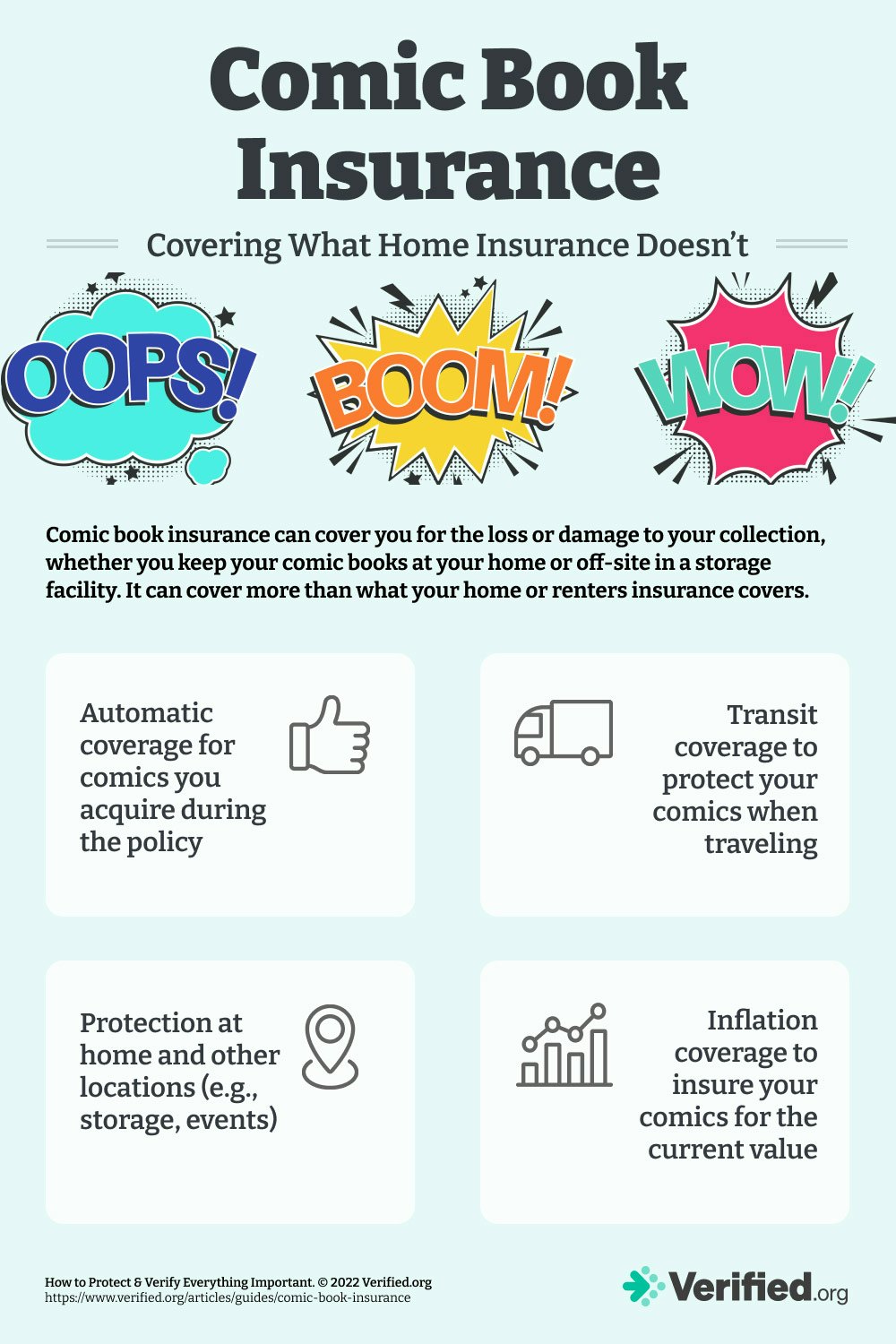 Comic Book Insurance

Covering What Home Insurance Doesn't

OOPS!

BOOM!

WOW!

Comic book insurance can cover you for the loss or damage to your collection, whether you keep your comic books at your home or off-site in a storage facility. It can cover more than what your home or renters insurance covers.

Automatic coverage for comics you acquire during the policy

Transit coverage to protect your comics when traveling

Protection at home and other locations (e.g., storage, events)

Inflation coverage to insure your comics for the current value

How to Protect & Verify Everything Important. © 2022 Verified.org
https://www.verified.org/articles/guides/comic-book-insurance

Verified.org